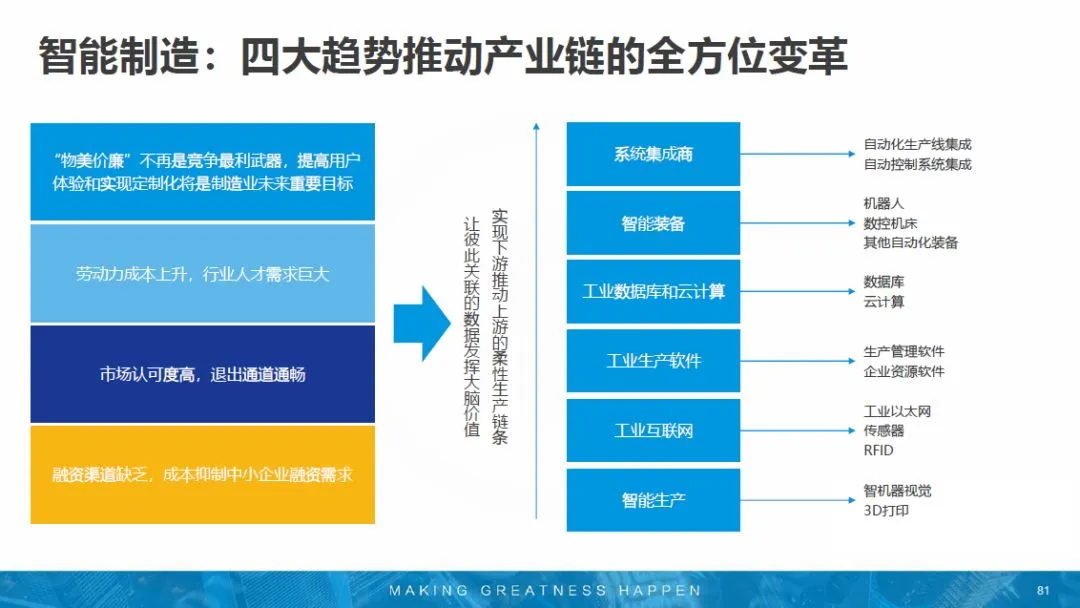 智能制造：四大趋势推动产业链的全方位变革

“物美价廉”不再是竞争最利武器，提高用户体验和实现定制化将是制造业未来重要目标

劳动力成本上升，行业人才需求巨大

市场认可度高，退出通道通畅

融资渠道缺乏，成本抑制中小企业融资需求

实现下游推动上游的柔性生产链条

让彼此关联的数据发挥大脑价值

系统集成商

自动化生产线集成
自动控制系统集成

智能装备

机器人
数控机床
其他自动化装备

工业数据库和云计算

数据库
云计算

工业生产软件

生产管理软件
企业资源软件

工业互联网

工业以太网
传感器
RFID

智能生产

智机器视觉
3D打印

MAKING GREATNESS HAPPEN

81